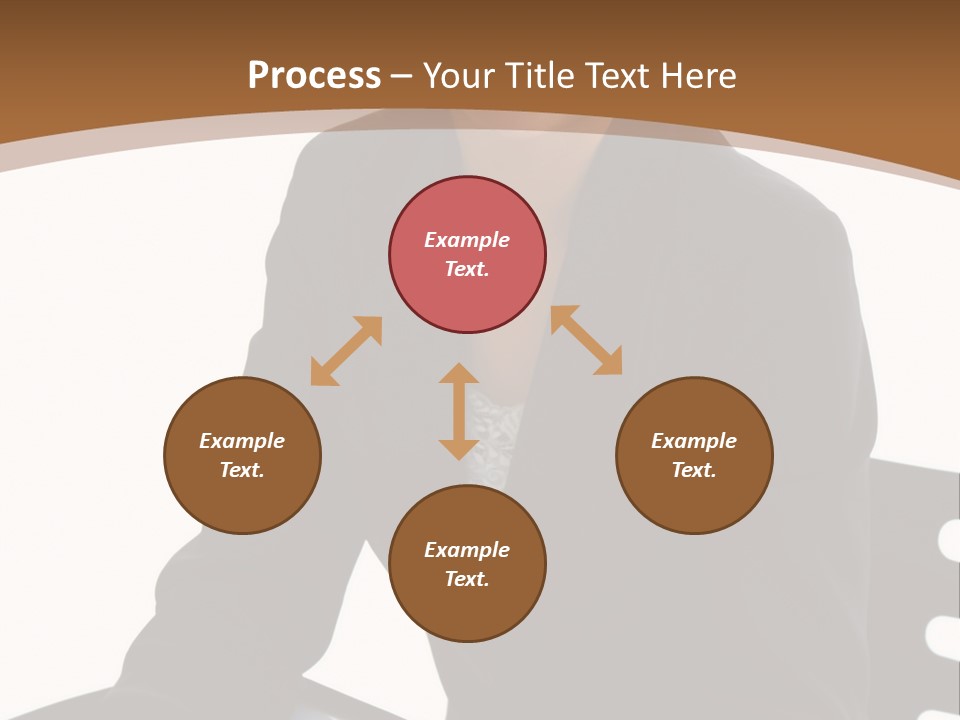 Process – Your Title Text Here

Example Text.

Example Text.

Example Text.

Example Text.